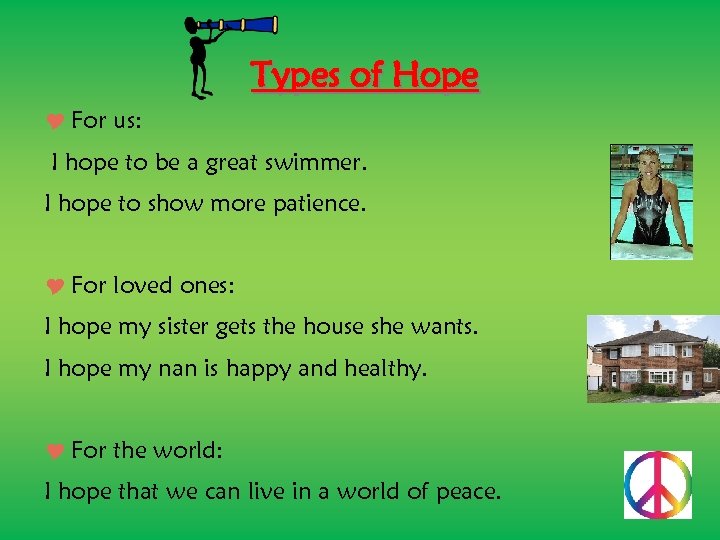 Types of Hope

For us:

I hope to be a great swimmer.

I hope to show more patience.

For loved ones:

I hope my sister gets the house she wants.

I hope my nan is happy and healthy.

For the world:

I hope that we can live in a world of peace.